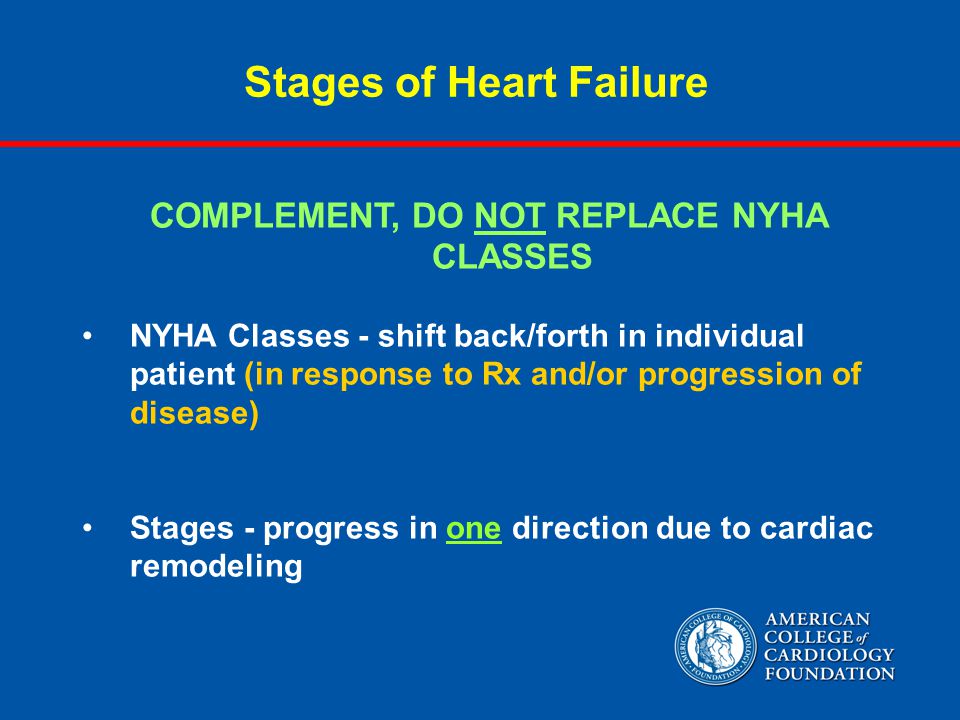 Stages of Heart Failure

COMPLEMENT, DO NOT REPLACE NYHA CLASSES

• NYHA Classes - shift back/forth in individual patient (in response to Rx and/or progression of disease)

• Stages - progress in one direction due to cardiac remodeling

AMERICAN COLLEGE OF CARDIOLOGY FOUNDATION

AMERICAN COLLEGE of CARDIOLOGY FOUNDATION